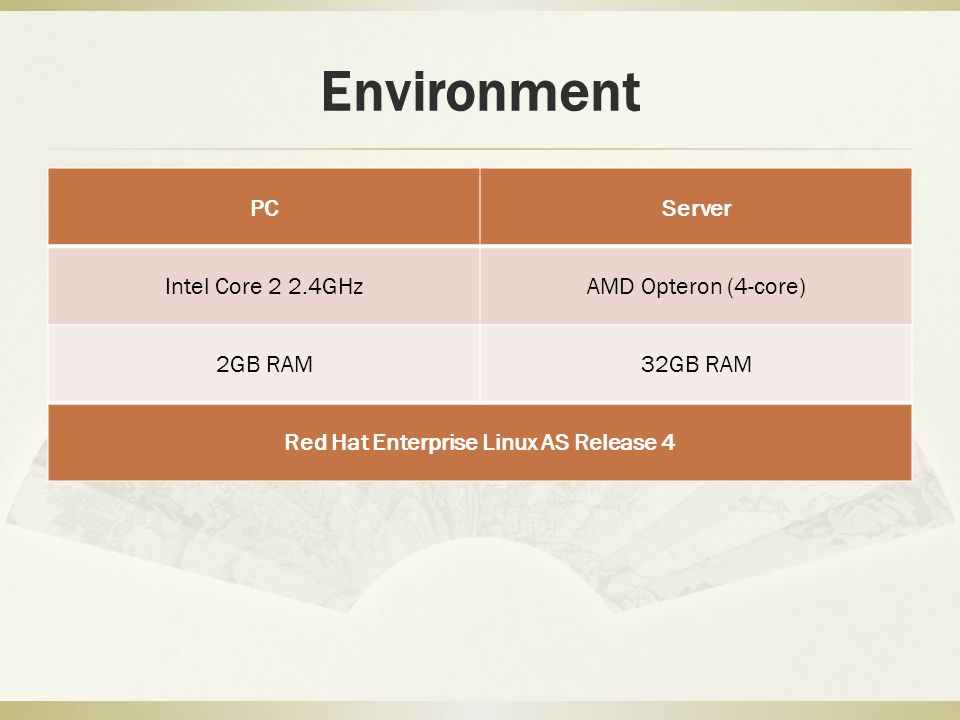 Environment

| PC | Server |
|---|---|
| Intel Core 2 2.4GHz | AMD Opteron (4-core) |
| 2GB RAM | 32GB RAM |
| Red Hat Enterprise Linux AS Release 4 | |